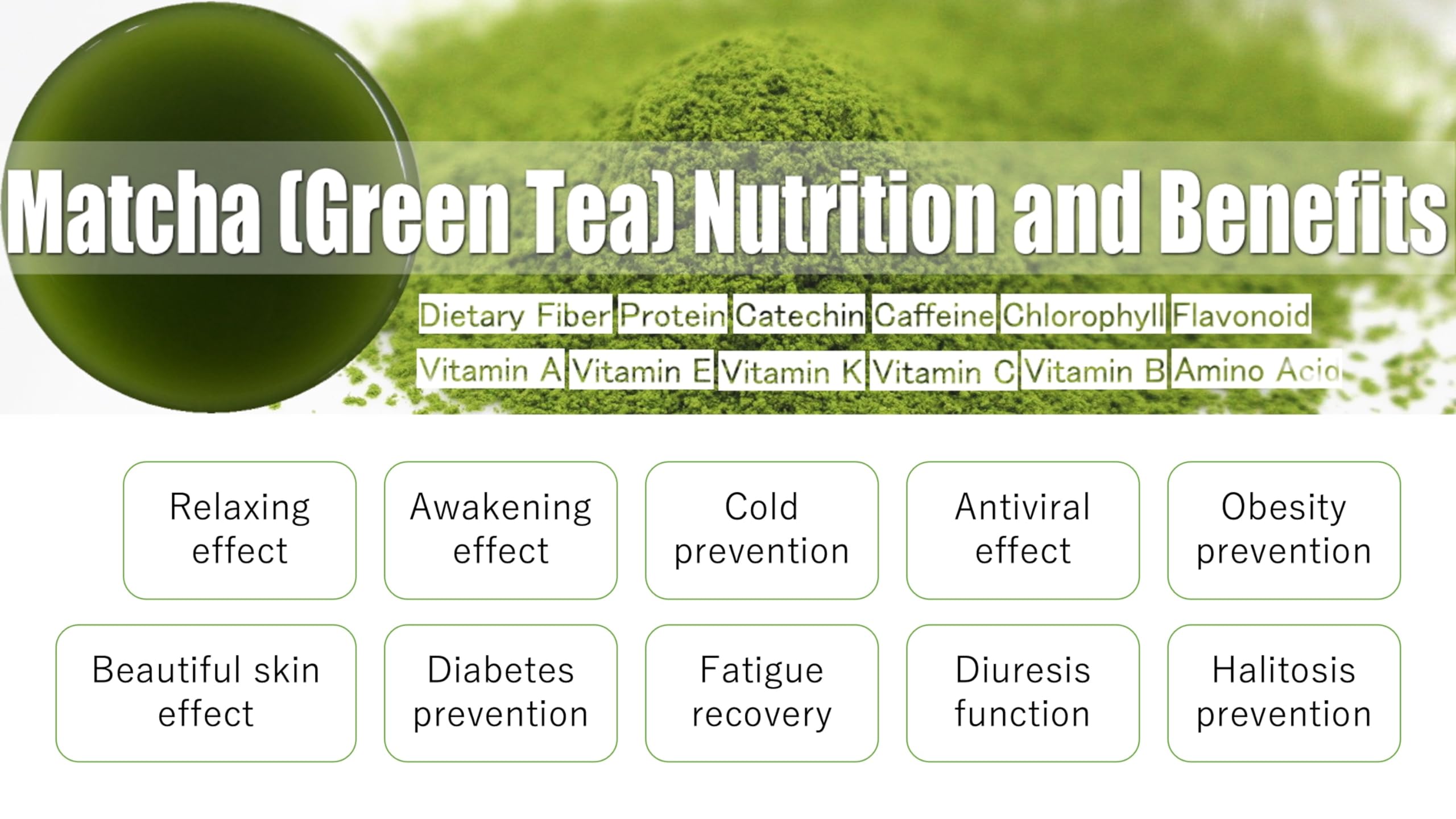 Matcha (Green Tea) Nutrition and Benefits

Dietary Fiber Protein Catechin Caffeine Chlorophyll Flavonoid

Vitamin A Vitamin E Vitamin K Vitamin C Vitamin B Amino Acid

Relaxing effect

Awakening effect

Cold prevention

Antiviral effect

Obesity prevention

Beautiful skin effect

Diabetes prevention

Fatigue recovery

Diuresis function

Halitosis prevention